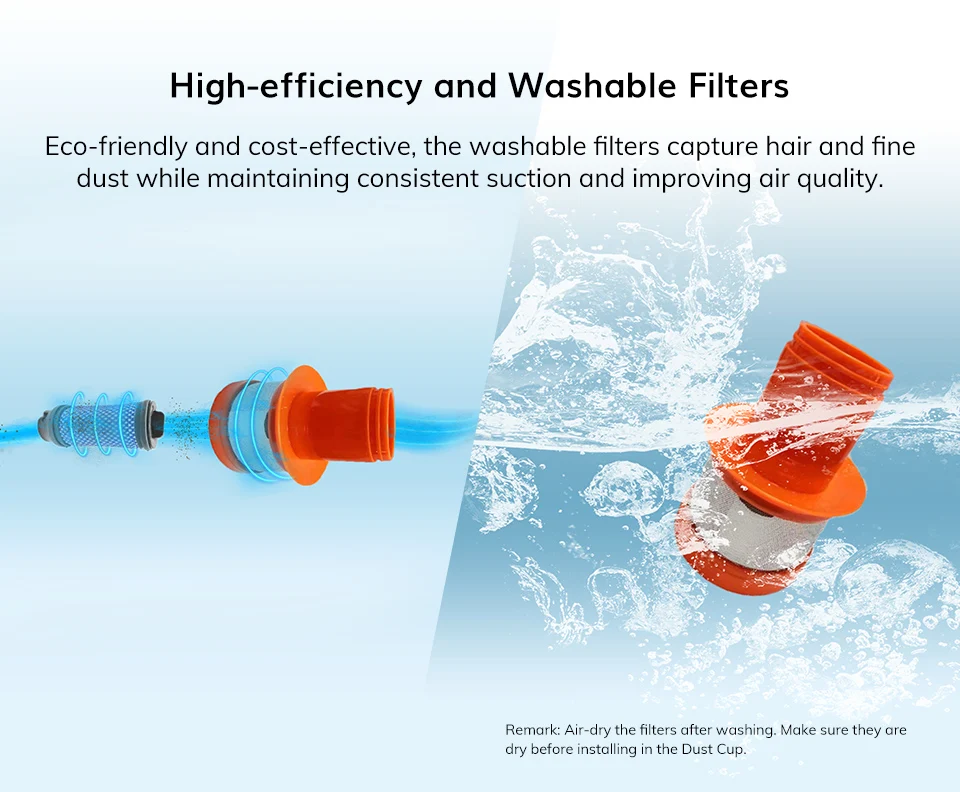 High-efficiency and Washable Filters

Eco-friendly and cost-effective, the washable filters capture hair and fine dust while maintaining consistent suction and improving air quality.

Remark: Air-dry the filters after washing. Make sure they are dry before installing in the Dust Cup.